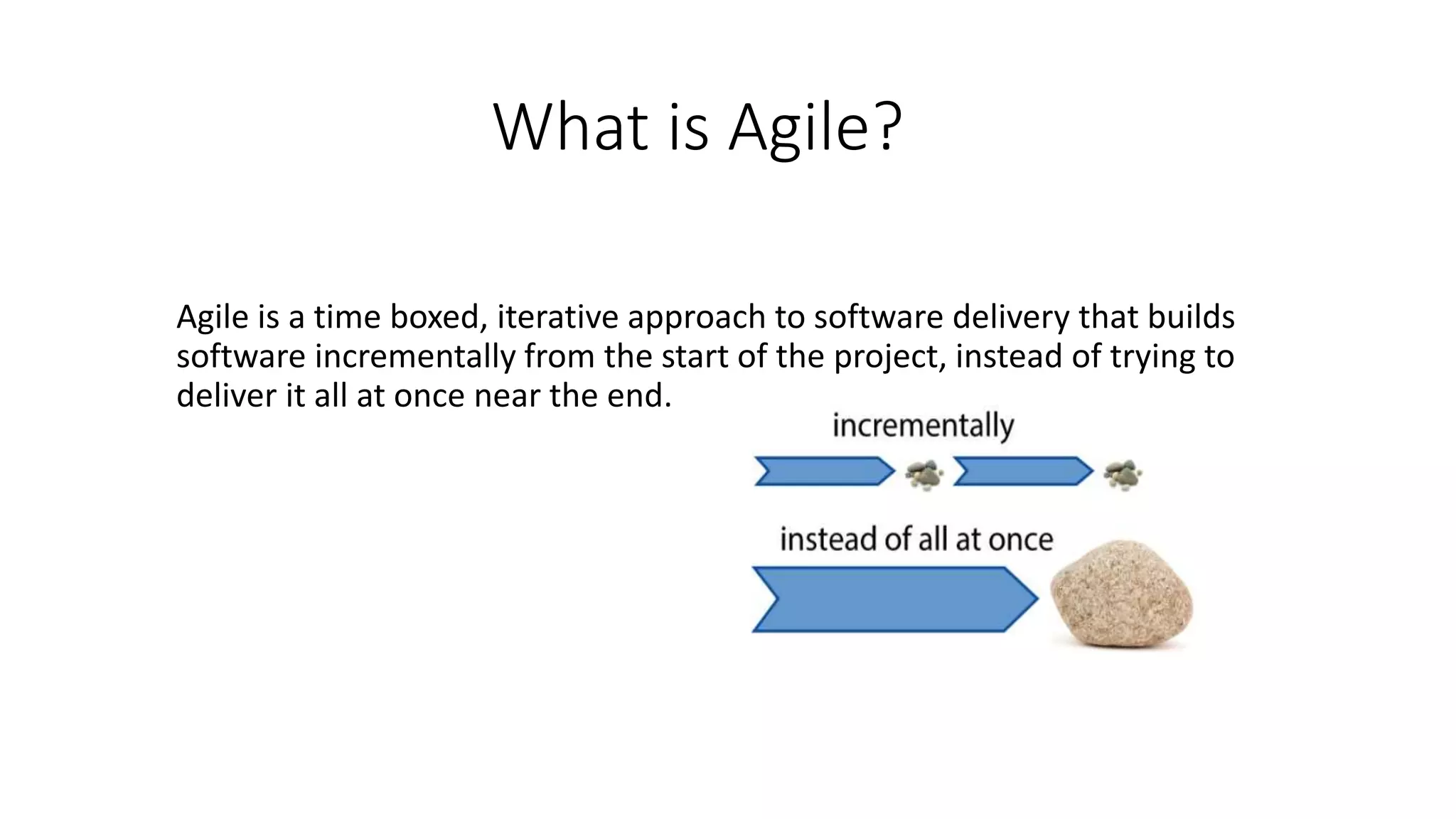 What is Agile?

Agile is a time boxed, iterative approach to software delivery that builds software incrementally from the start of the project, instead of trying to deliver it all at once near the end.

incrementally

instead of all at once